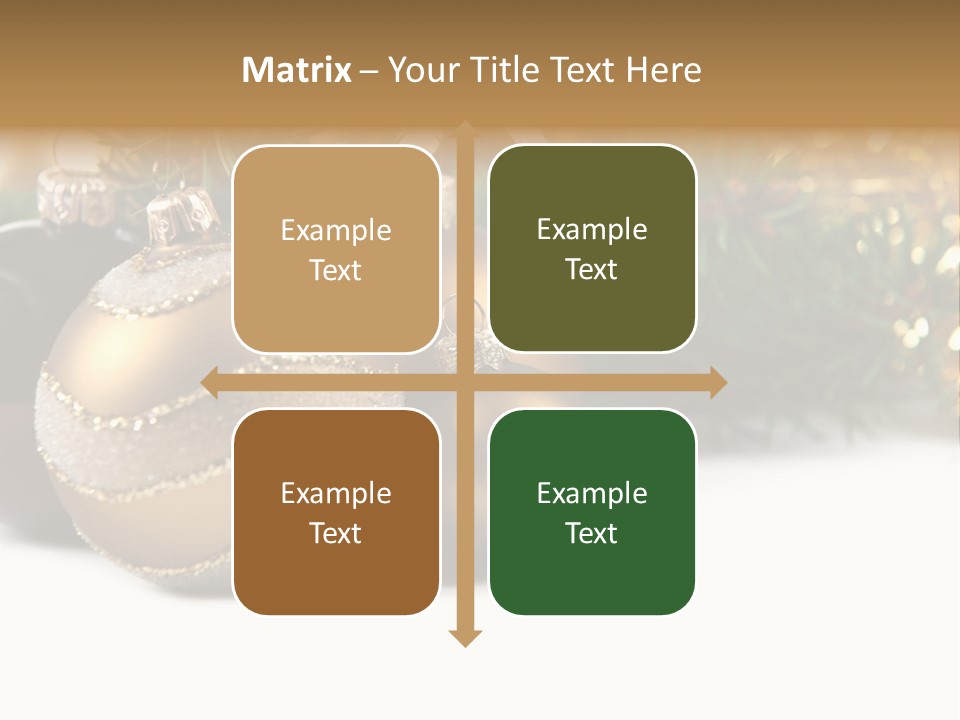 Matrix – Your Title Text Here

Example Text

Example Text

Example Text

Example Text